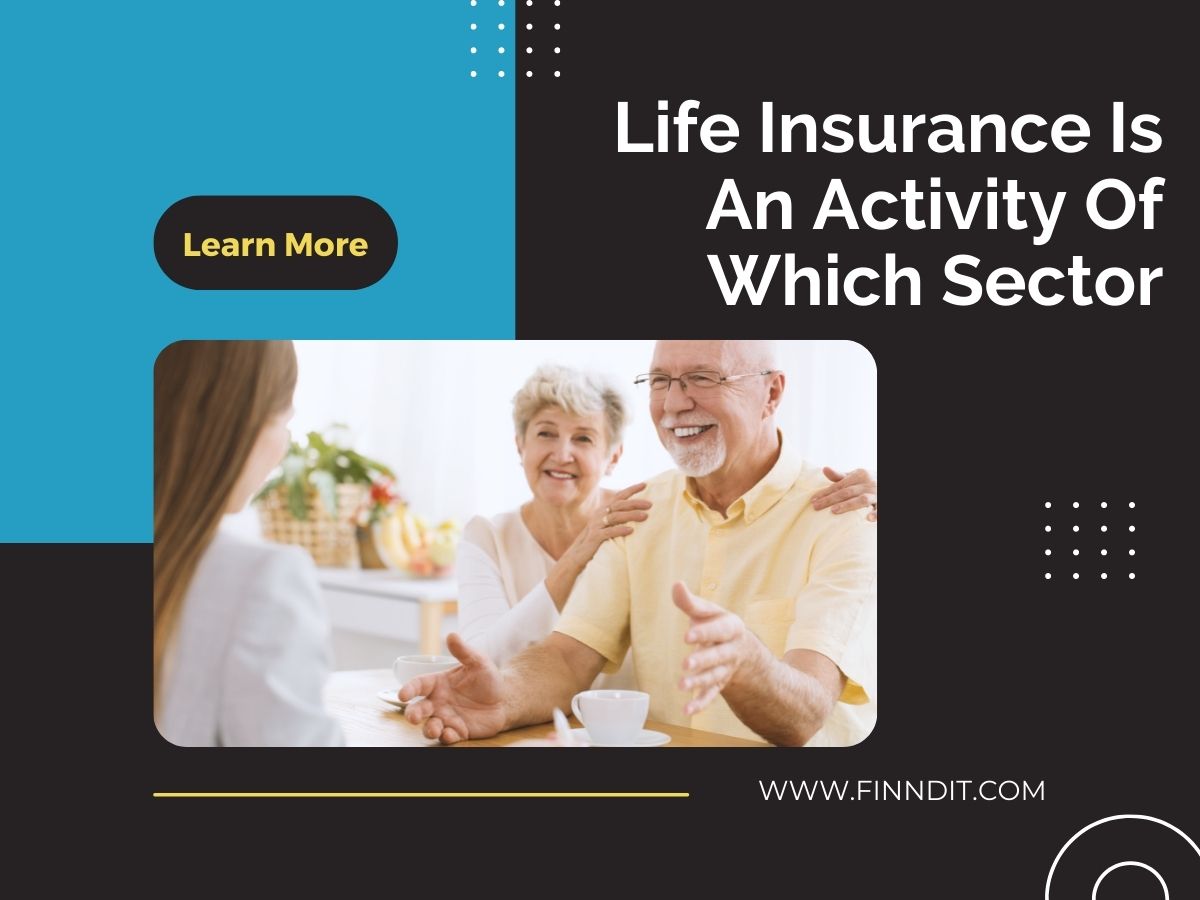 Life Insurance Is An Activity Of Which Sector

Learn More

WWW.FINNDIT.COM